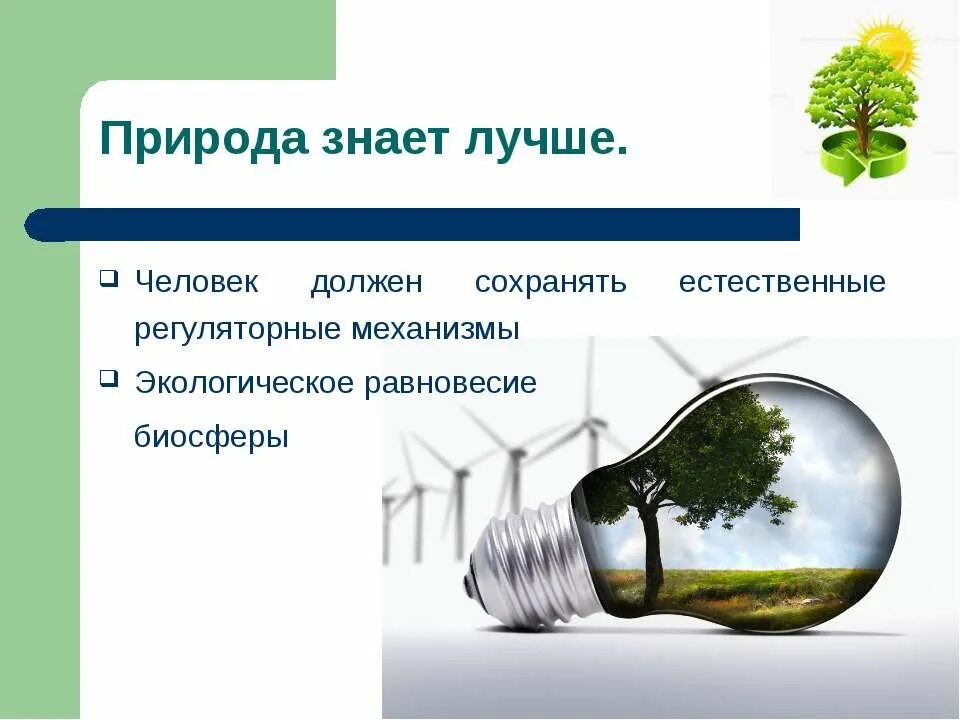 Природа знает лучше.

❑ Человек должен сохранять естественные регуляторные механизмы

❑ Экологическое равновесие биосферы